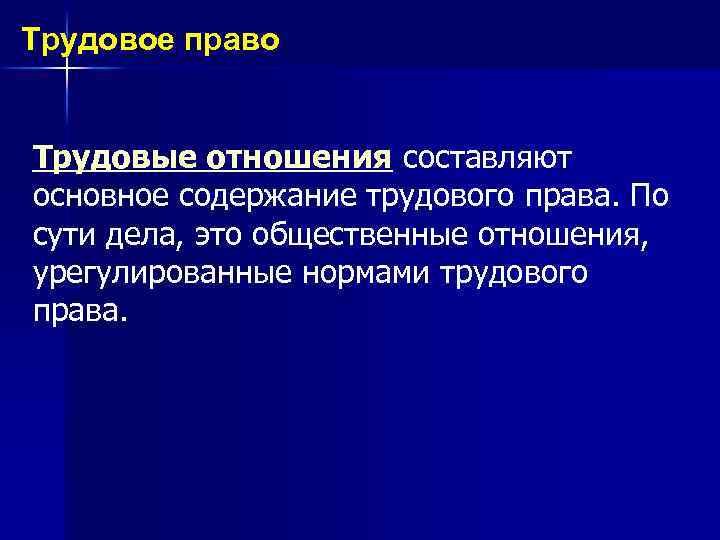 Трудовое право

Трудовые отношения составляют основное содержание трудового права. По сути дела, это общественные отношения, урегулированные нормами трудового права.